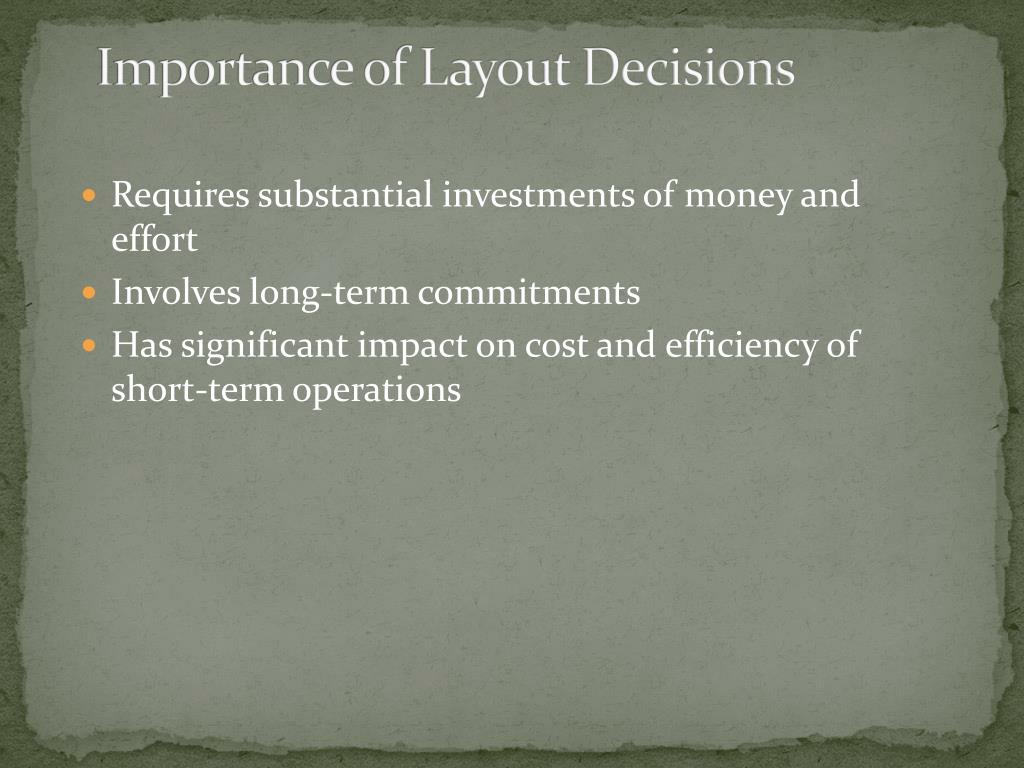 Importance of Layout Decisions

- Requires substantial investments of money and effort
- Involves long-term commitments
- Has significant impact on cost and efficiency of short-term operations